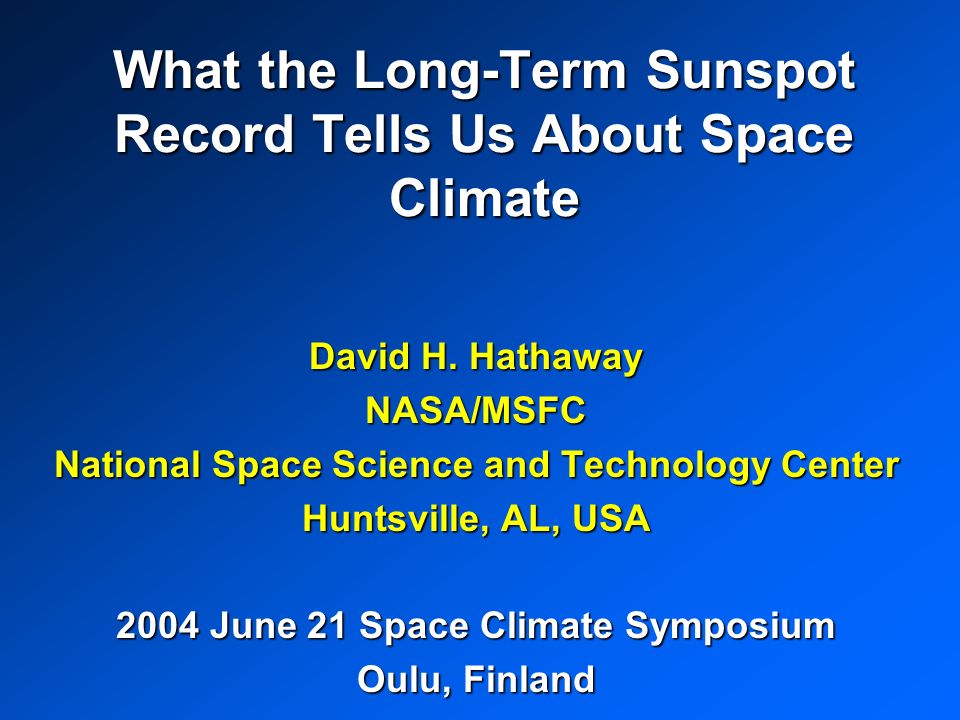 What the Long-Term Sunspot Record Tells Us About Space Climate

David H. Hathaway
NASA/MSFC
National Space Science and Technology Center
Huntsville, AL, USA

2004 June 21 Space Climate Symposium
Oulu, Finland